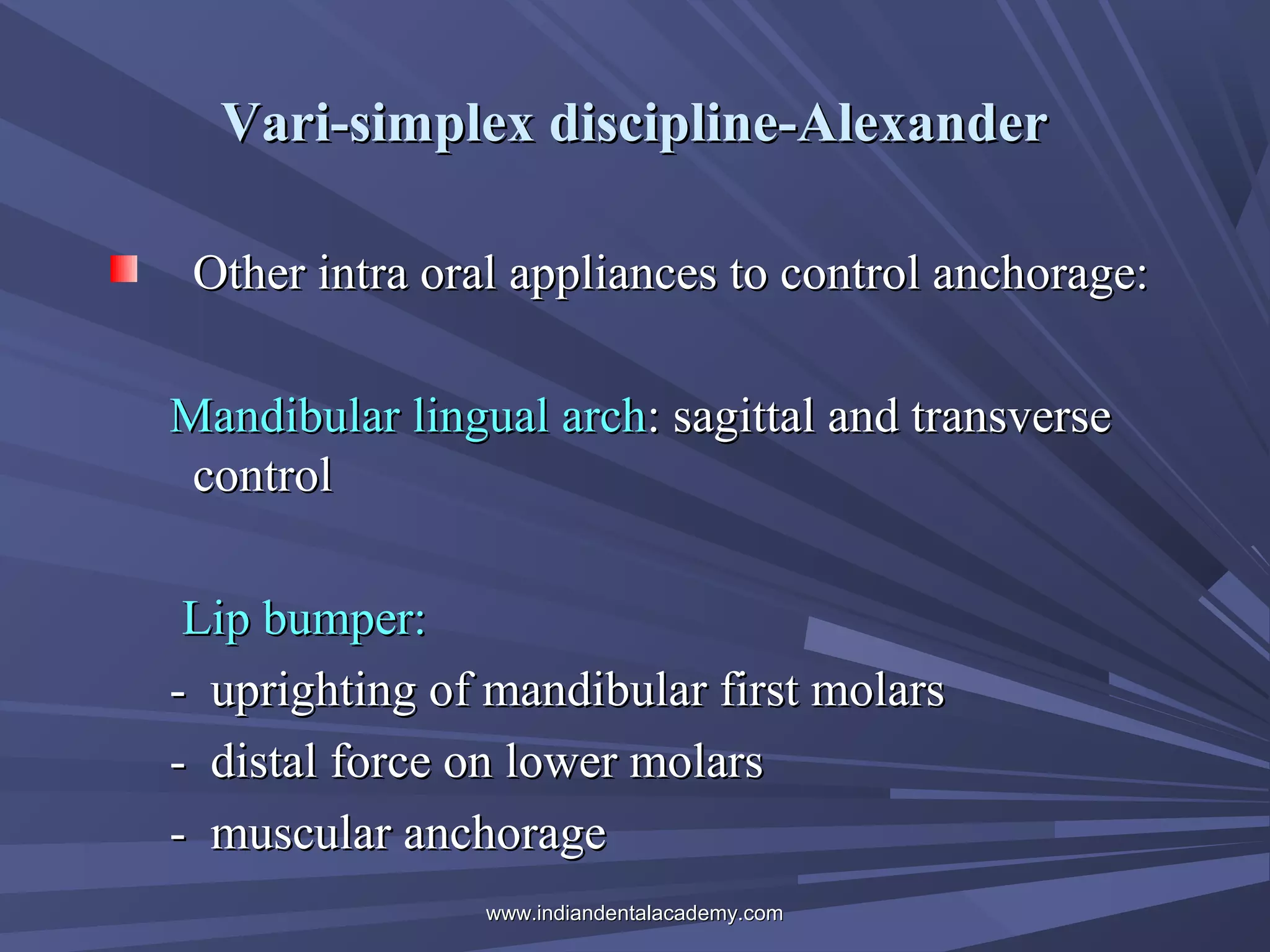 Vari-simplex discipline-Alexander

Other intra oral appliances to control anchorage:

Mandibular lingual arch: sagittal and transverse control

Lip bumper:
- uprighting of mandibular first molars
- distal force on lower molars
- muscular anchorage

www.indiandentalacademy.com